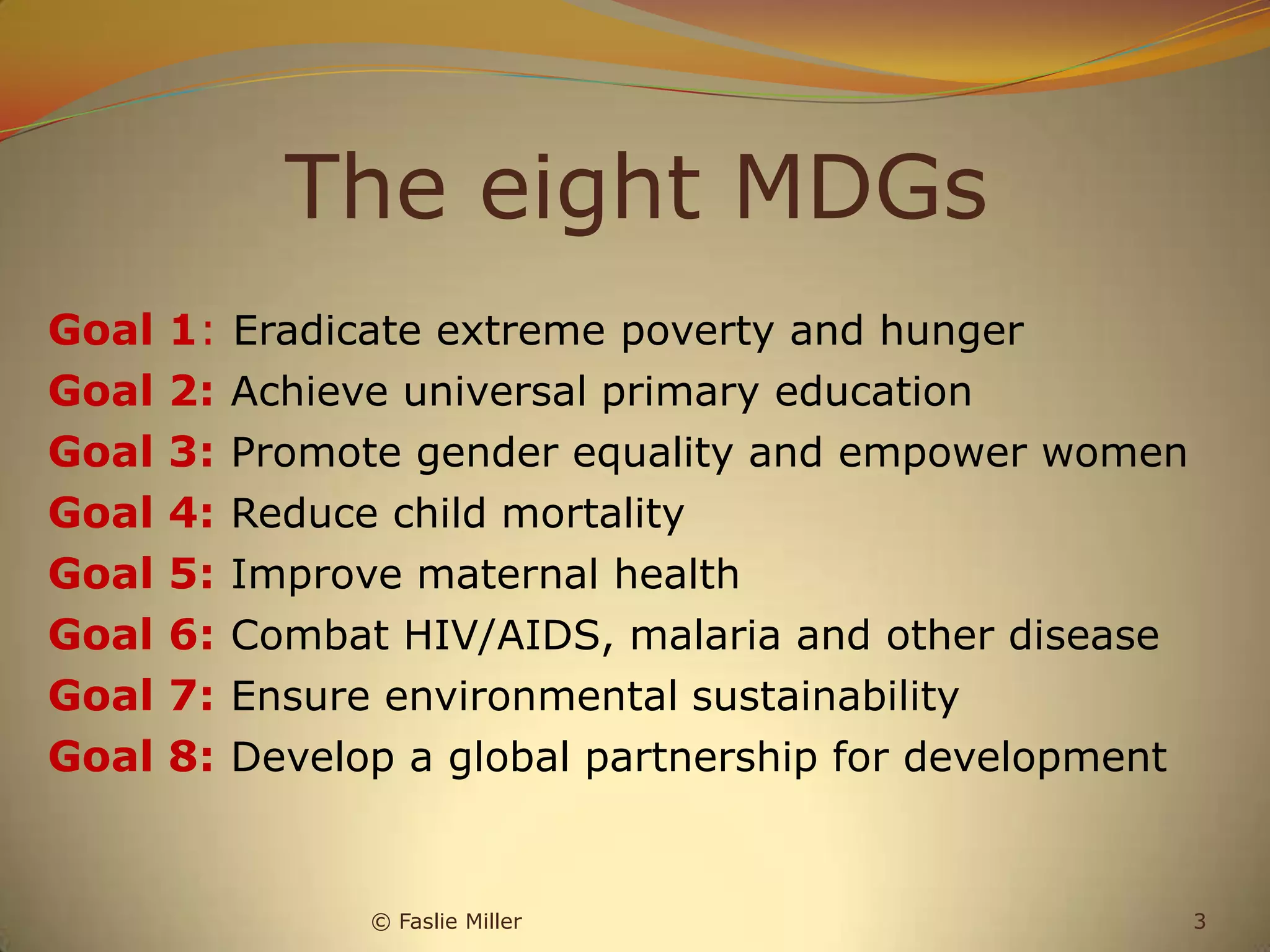 The eight MDGs

Goal 1: Eradicate extreme poverty and hunger
Goal 2: Achieve universal primary education
Goal 3: Promote gender equality and empower women
Goal 4: Reduce child mortality
Goal 5: Improve maternal health
Goal 6: Combat HIV/AIDS, malaria and other disease
Goal 7: Ensure environmental sustainability
Goal 8: Develop a global partnership for development

© Faslie Miller

3